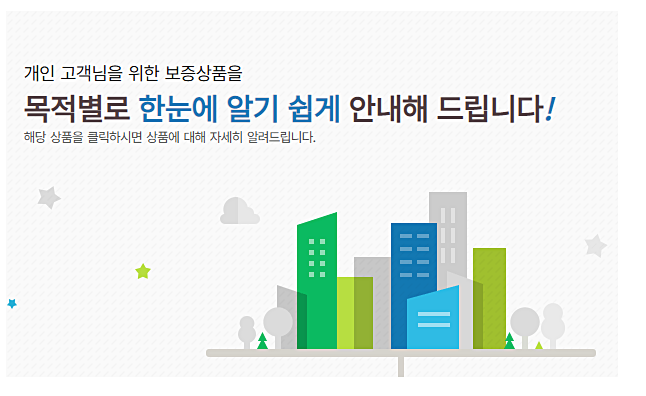 개인 고객님을 위한 보증상품을

목적별로 한눈에 알기 쉽게 안내해 드립니다!

해당 상품을 클릭하시면 상품에 대해 자세히 알려드립니다.